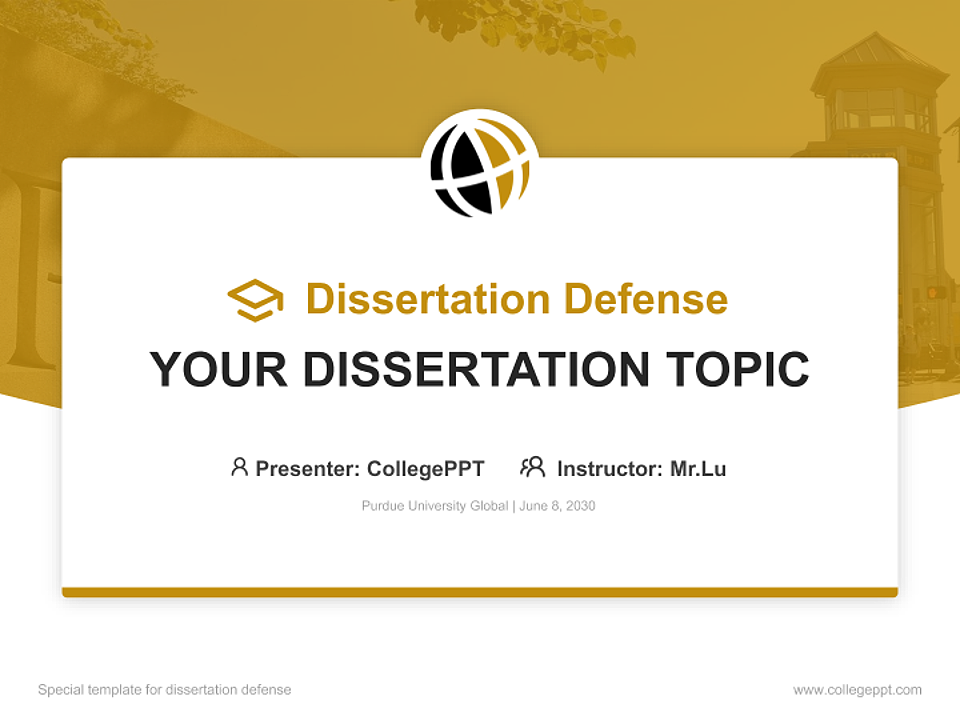 Dissertation Defense

YOUR DISSERTATION TOPIC

Presenter: CollegePPT Instructor: Mr.Lu

Purdue University Global | June 8, 2030

Special template for dissertation defense

www.collegeppt.com